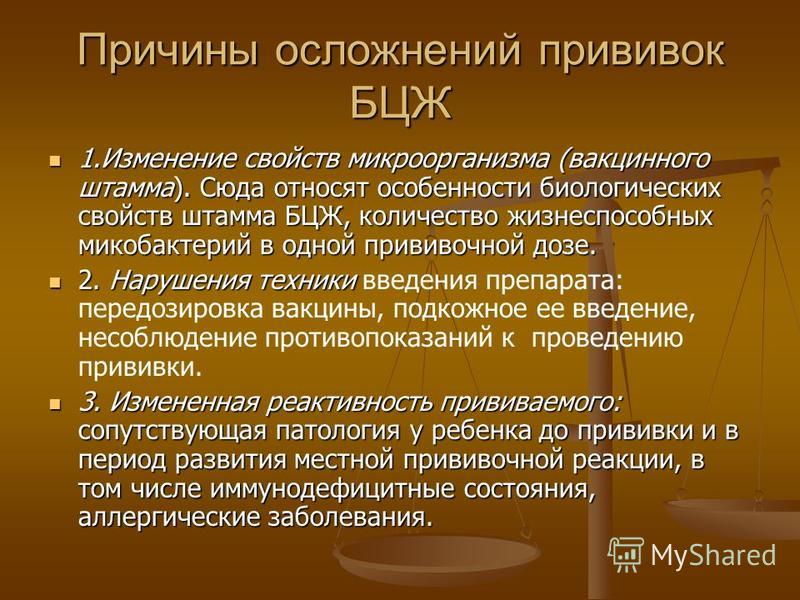 Причины осложнений прививок БЦЖ

1.Изменение свойств микроорганизма (вакцинного штамма). Сюда относят особенности биологических свойств штамма БЦЖ, количество жизнеспособных микобактерий в одной прививочной дозе.

2. Нарушения техники введения препарата: передозировка вакцины, подкожное ее введение, несоблюдение противопоказаний к проведению прививки.

3. Измененная реактивность прививаемого: сопутствующая патология у ребенка до прививки и в период развития местной прививочной реакции, в том числе иммунодефицитные состояния, аллергические заболевания.

MyShared